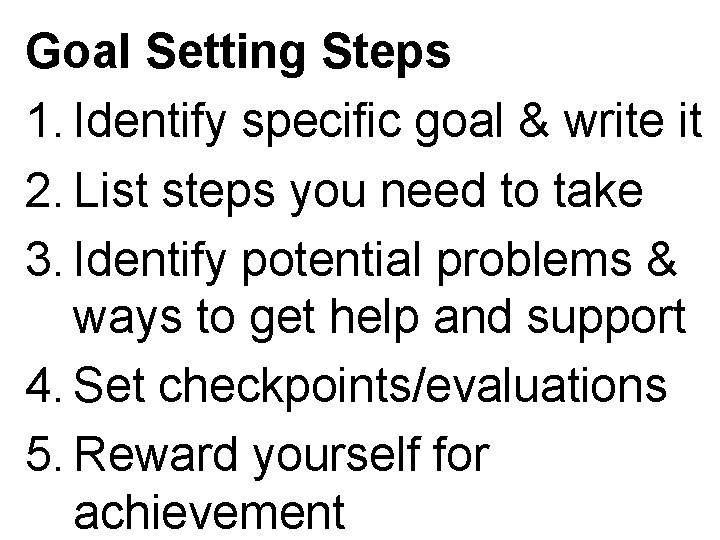 Goal Setting Steps

1. Identify specific goal & write it
2. List steps you need to take
3. Identify potential problems & ways to get help and support
4. Set checkpoints/evaluations
5. Reward yourself for achievement